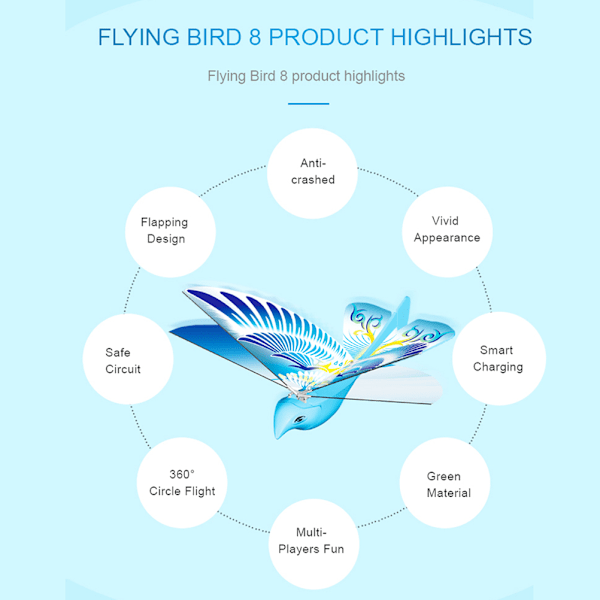 FLYING BIRD 8 PRODUCT HIGHLIGHTS

Flying Bird 8 product highlights

Anti-crashed

Vivid Appearance

Smart Charging

Green Material

Multi-Players Fun

360° Circle Flight

Safe Circuit

Flapping Design